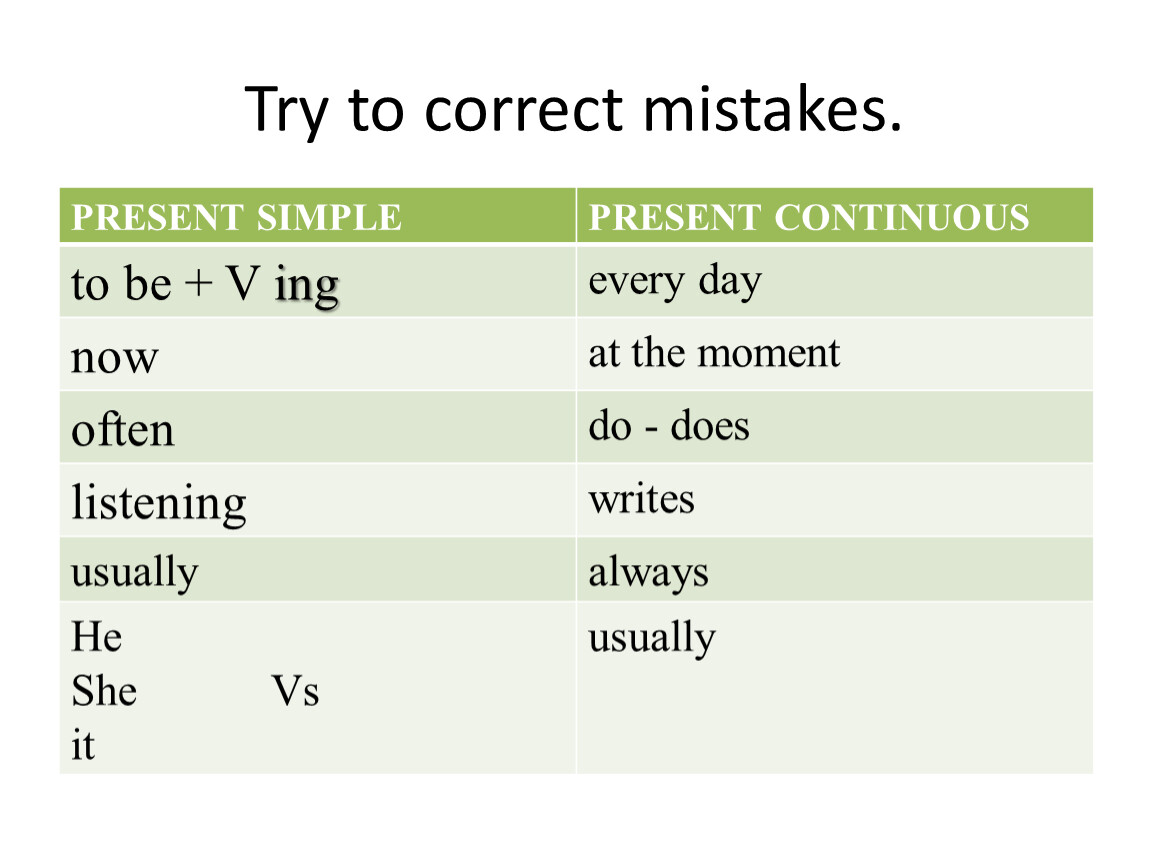 Try to correct mistakes.

| PRESENT SIMPLE | PRESENT CONTINUOUS |
|---|---|
| to be + V ing | every day |
| now | at the moment |
| often | do - does |
| listening | writes |
| usually | always |
| He She it Vs | usually |